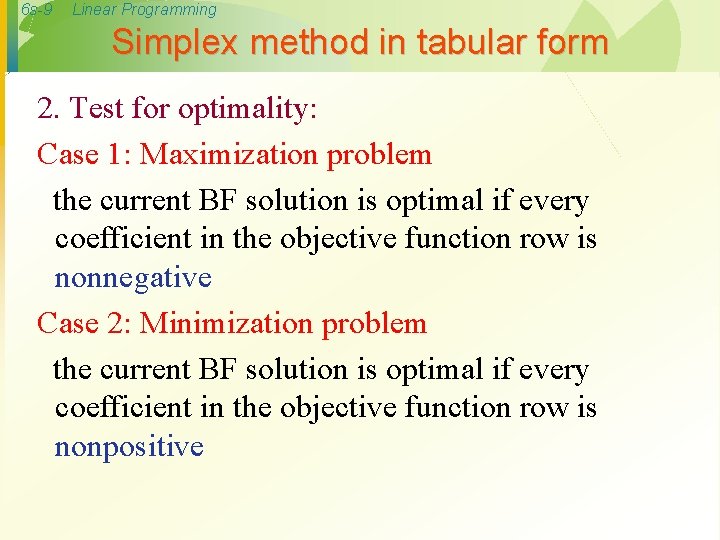 6s-9 Linear Programming

Simplex method in tabular form

2. Test for optimality:

Case 1: Maximization problem

the current BF solution is optimal if every coefficient in the objective function row is nonnegative

Case 2: Minimization problem

the current BF solution is optimal if every coefficient in the objective function row is nonpositive